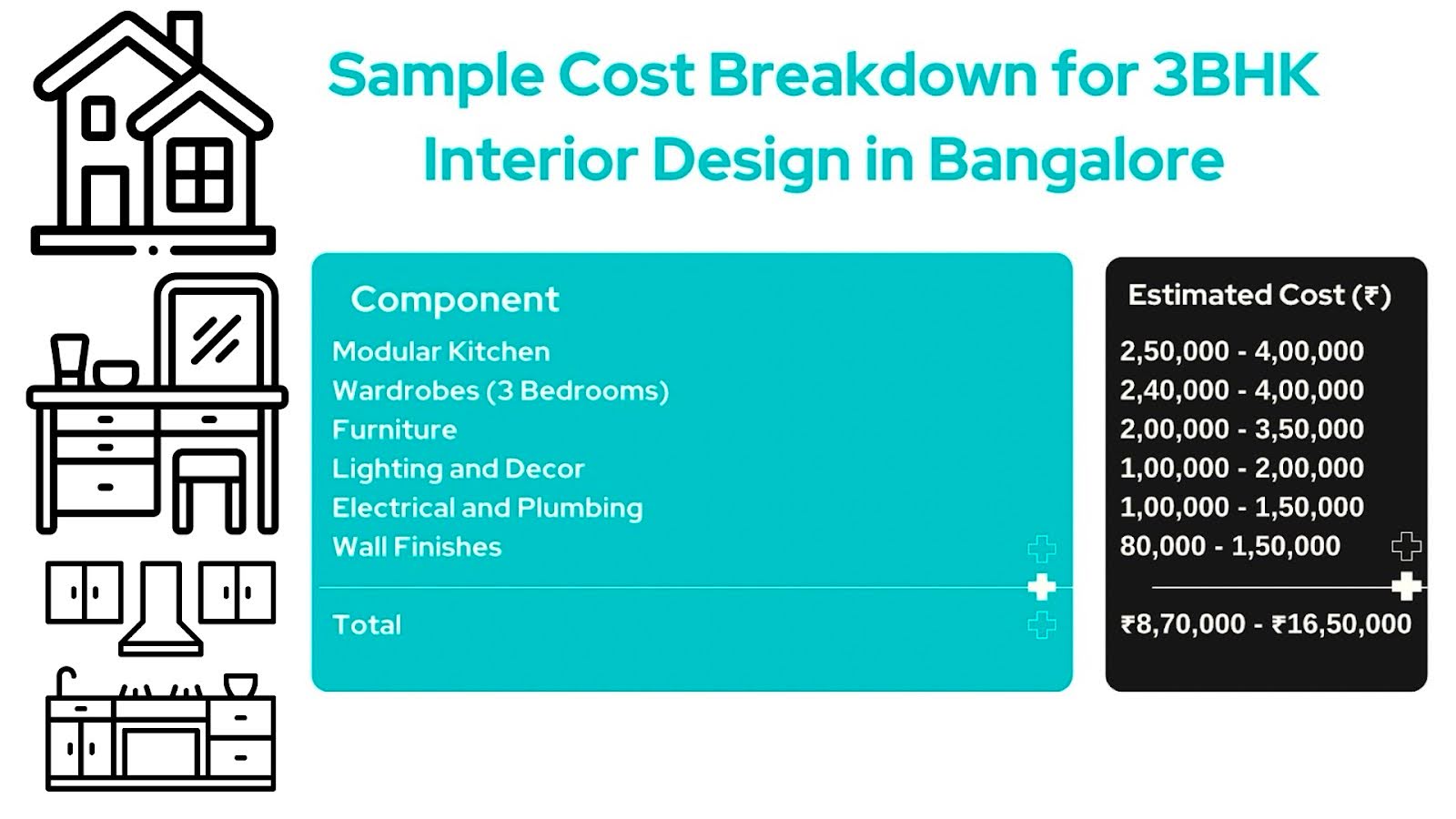 Sample Cost Breakdown for 3BHK Interior Design in Bangalore

| Component | Estimated Cost (₹) |
|---|---|
| Modular Kitchen | 2,50,000 - 4,00,000 |
| Wardrobes (3 Bedrooms) | 2,40,000 - 4,00,000 |
| Furniture | 2,00,000 - 3,50,000 |
| Lighting and Decor | 1,00,000 - 2,00,000 |
| Electrical and Plumbing | 1,00,000 - 1,50,000 |
| Wall Finishes | 80,000 - 1,50,000 |
| Total | ₹8,70,000 - ₹16,50,000 |